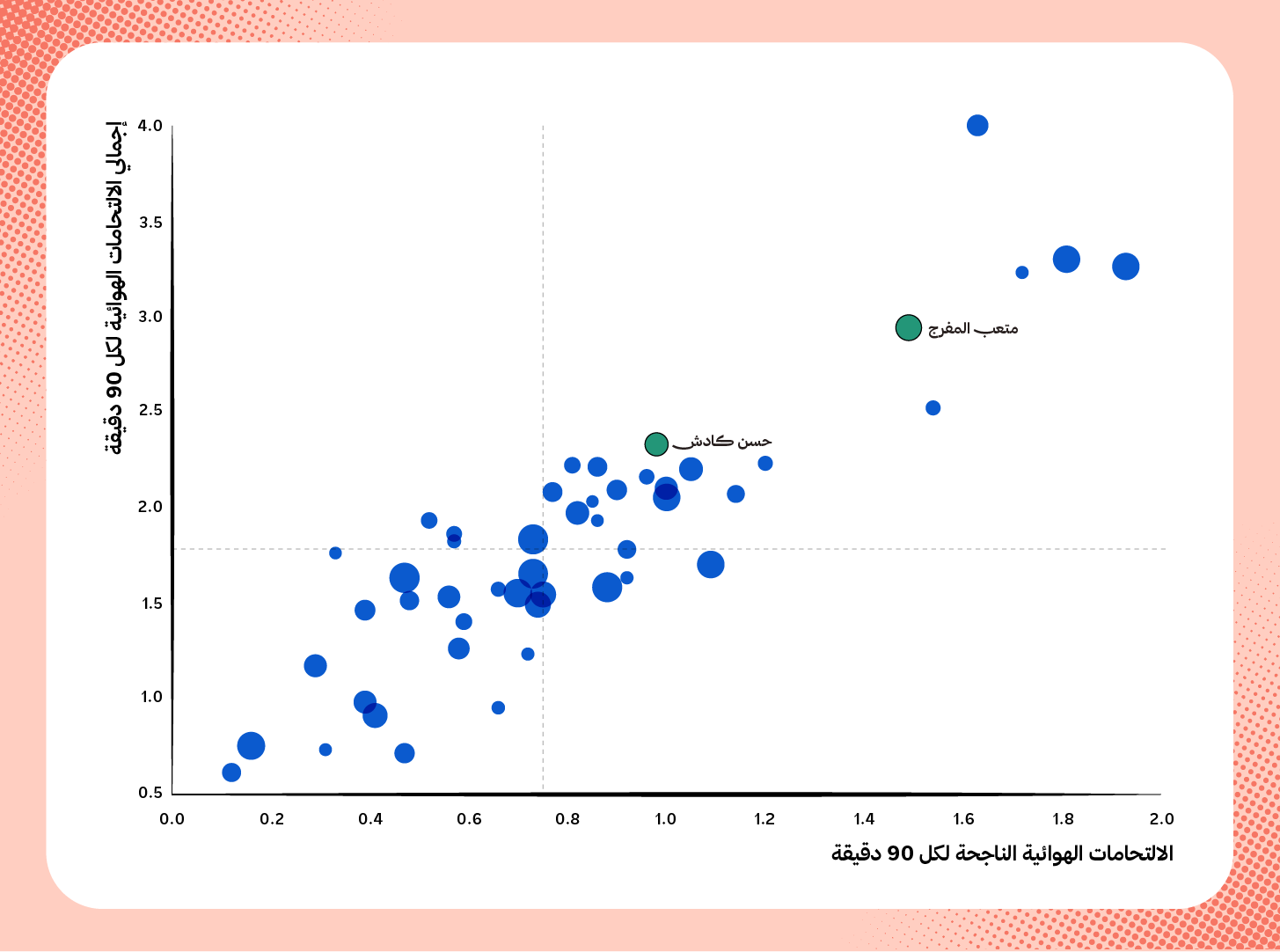 إجمالي الالتحامات الهوائية لكل 90 دقيقة

4.0
3.5
3.0
2.5
2.0
1.5
1.0
0.5

متعب المفرج
حسن كادش

0.0 0.2 0.4 0.6 0.8 1.0 1.2 1.4 1.6 1.8 2.0

الالتحامات الهوائية الناجحة لكل 90 دقيقة